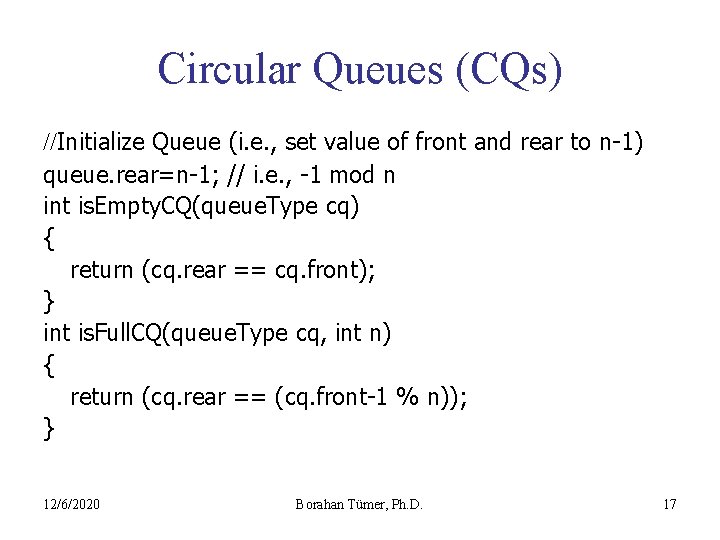 Circular Queues (CQs)

//Initialize Queue (i.e., set value of front and rear to n-1)
queue.rear=n-1; // i.e., -1 mod n
int isEmptyCQ(queueType cq)
{
return (cq.rear == cq.front);
}
int isFullCQ(queueType cq, int n)
{
return (cq.rear == (cq.front-1 % n));
}

12/6/2020

Borahan Tümer, Ph.D.

17